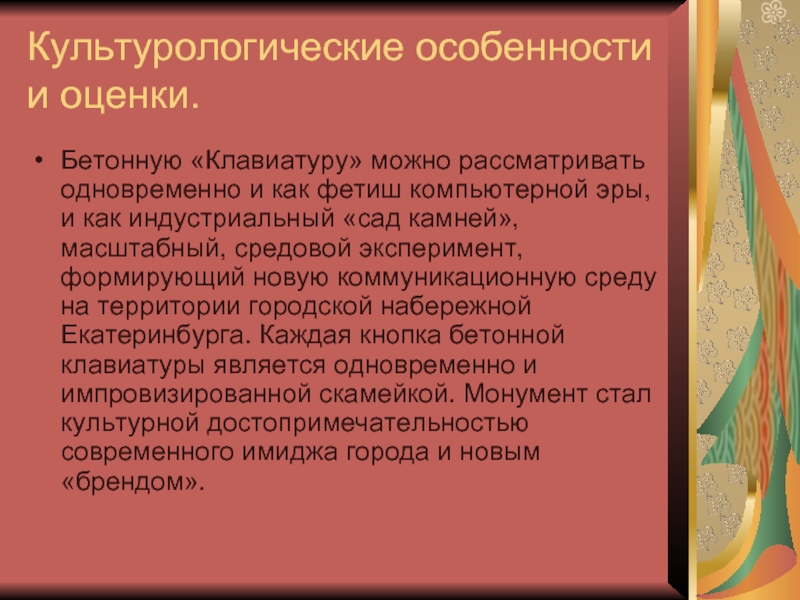 Культурологические особенности и оценки.

• Бетонную «Клавиатуру» можно рассматривать одновременно и как фетиш компьютерной эры, и как индустриальный «сад камней», масштабный, средовой эксперимент, формирующий новую коммуникационную среду на территории городской набережной Екатеринбурга. Каждая кнопка бетонной клавиатуры является одновременно и импровизированной скамейкой. Монумент стал культурной достопримечательностью современного имиджа города и новым «брендом».